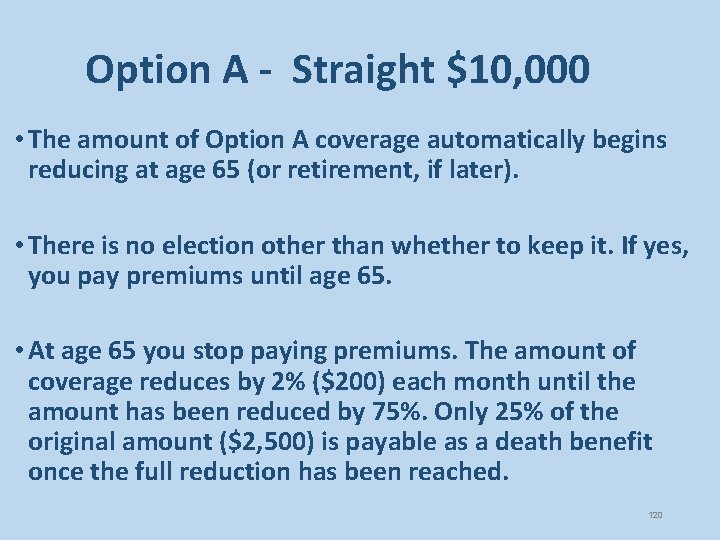 Option A - Straight \$10,000

• The amount of Option A coverage automatically begins reducing at age 65 (or retirement, if later).

• There is no election other than whether to keep it. If yes, you pay premiums until age 65.

• At age 65 you stop paying premiums. The amount of coverage reduces by 2% (\$200) each month until the amount has been reduced by 75%. Only 25% of the original amount (\$2,500) is payable as a death benefit once the full reduction has been reached.

120